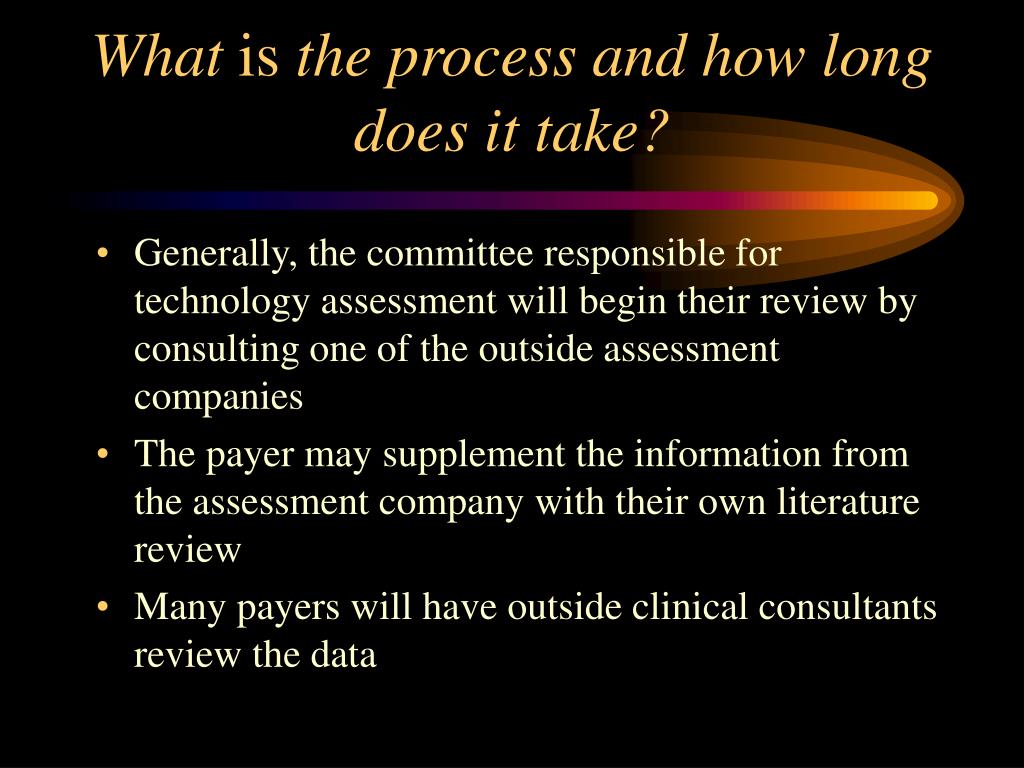 What is the process and how long does it take?

• Generally, the committee responsible for technology assessment will begin their review by consulting one of the outside assessment companies
• The payer may supplement the information from the assessment company with their own literature review
• Many payers will have outside clinical consultants review the data